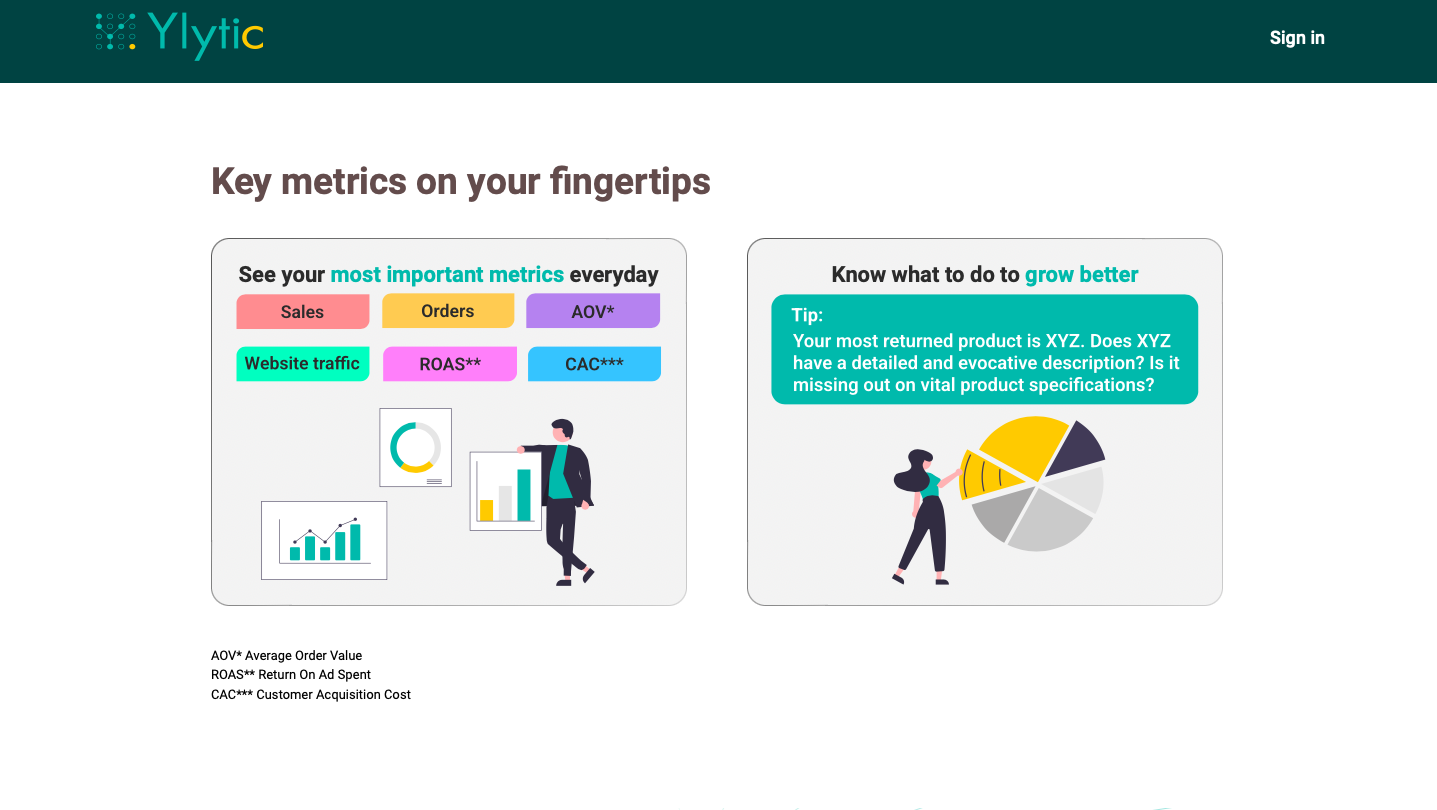 Ylytic

Sign in

Key metrics on your fingertips

See your most important metrics everyday

Sales

Orders

AOV*

Website traffic

ROAS**

CAC***

Know what to do to grow better

Tip:
Your most returned product is XYZ. Does XYZ have a detailed and evocative description? Is it missing out on vital product specifications?

AOV* Average Order Value
ROAS** Return On Ad Spent
CAC*** Customer Acquisition Cost